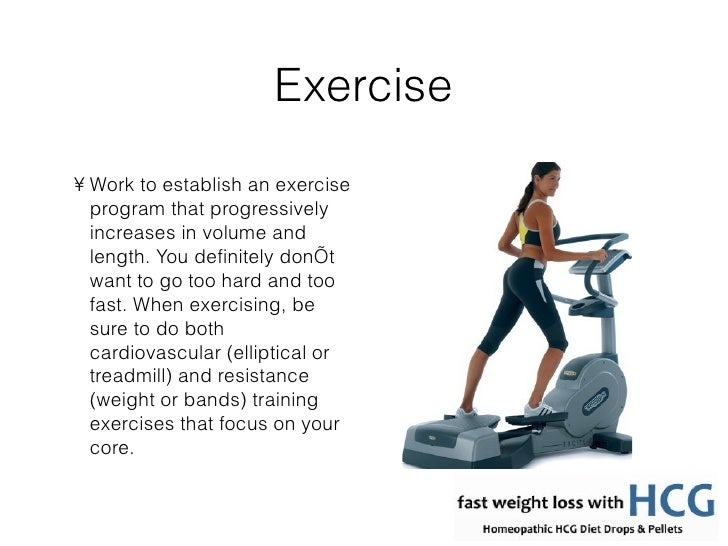 Exercise

¥ Work to establish an exercise program that progressively increases in volume and length. You definitely donÕt want to go too hard and too fast. When exercising, be sure to do both cardiovascular (elliptical or treadmill) and resistance (weight or bands) training exercises that focus on your core.

fast weight loss with HCG
Homeopathic HCG Diet Drops & Pellets